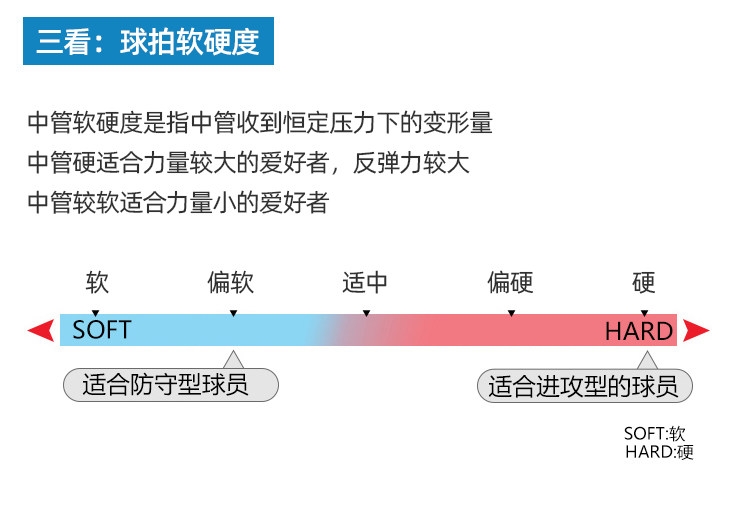 三看：球拍软硬度

中管软硬度是指中管收到恒定压力下的变形量
中管硬适合力量较大的爱好者，反弹力较大
中管较软适合力量小的爱好者

软
偏软
适中
偏硬
硬

SOFT
HARD

适合防守型球员
适合进攻型的球员

SOFT:软
HARD:硬